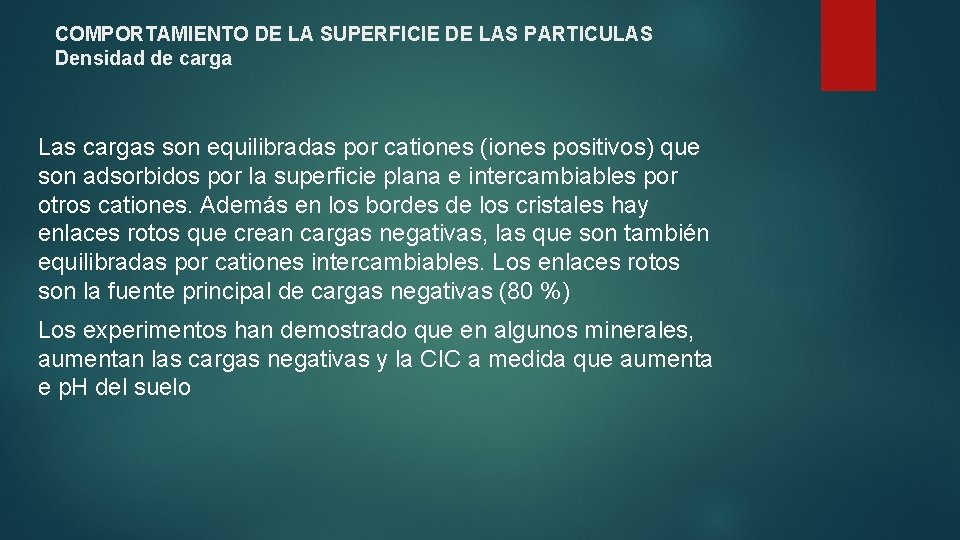 COMPORTAMIENTO DE LA SUPERFICIE DE LAS PARTICULAS
Densidad de carga

Las cargas son equilibradas por cationes (iones positivos) que son adsorbidos por la superficie plana e intercambiables por otros cationes. Además en los bordes de los cristales hay enlaces rotos que crean cargas negativas, las que son también equilibradas por cationes intercambiables. Los enlaces rotos son la fuente principal de cargas negativas (80 %)

Los experimentos han demostrado que en algunos minerales, aumentan las cargas negativas y la CIC a medida que aumenta e pH del suelo